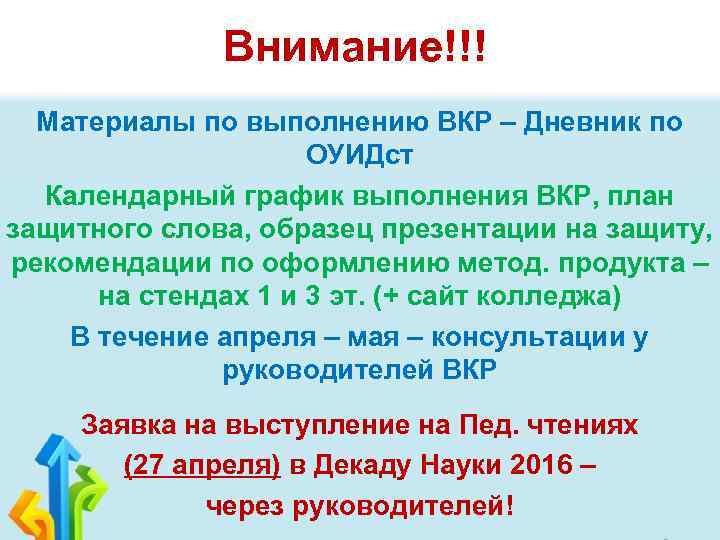 Внимание!!!

Материалы по выполнению ВКР – Дневник по ОУИДст

Календарный график выполнения ВКР, план защитного слова, образец презентации на защиту, рекомендации по оформлению метод. продукта – на стендах 1 и 3 эт. (+ сайт колледжа)

В течение апреля – мая – консультации у руководителей ВКР

Заявка на выступление на Пед. чтениях (27 апреля) в Декаду Науки 2016 – через руководителей!